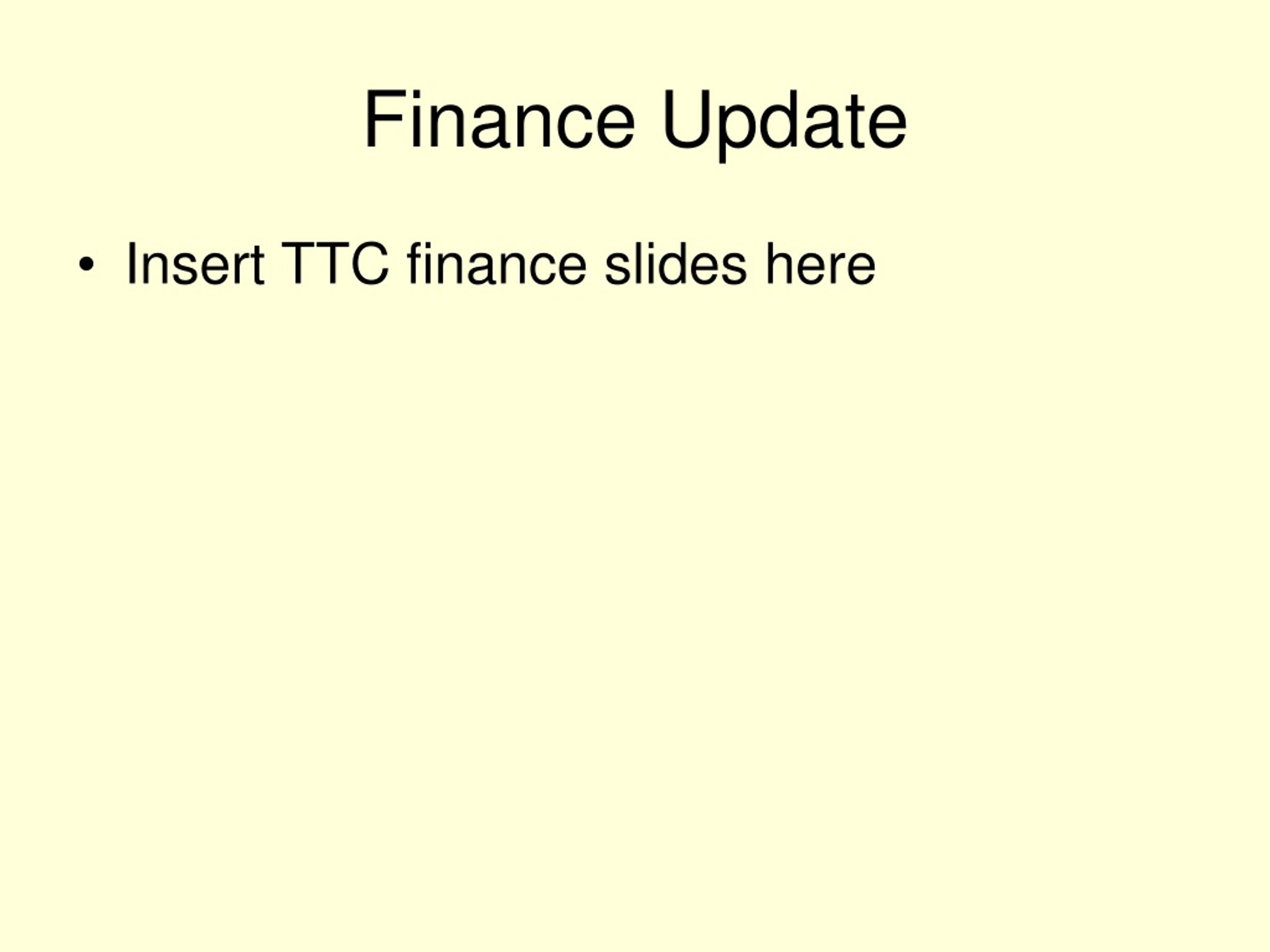 Finance Update

• Insert TTC finance slides here